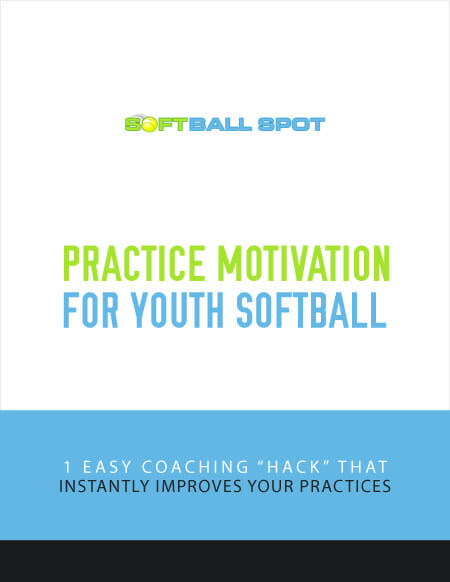 SOFTBALL SPOT

PRACTICE MOTIVATION
FOR YOUTH SOFTBALL

1 EASY COACHING “HACK” THAT
INSTANTLY IMPROVES YOUR PRACTICES